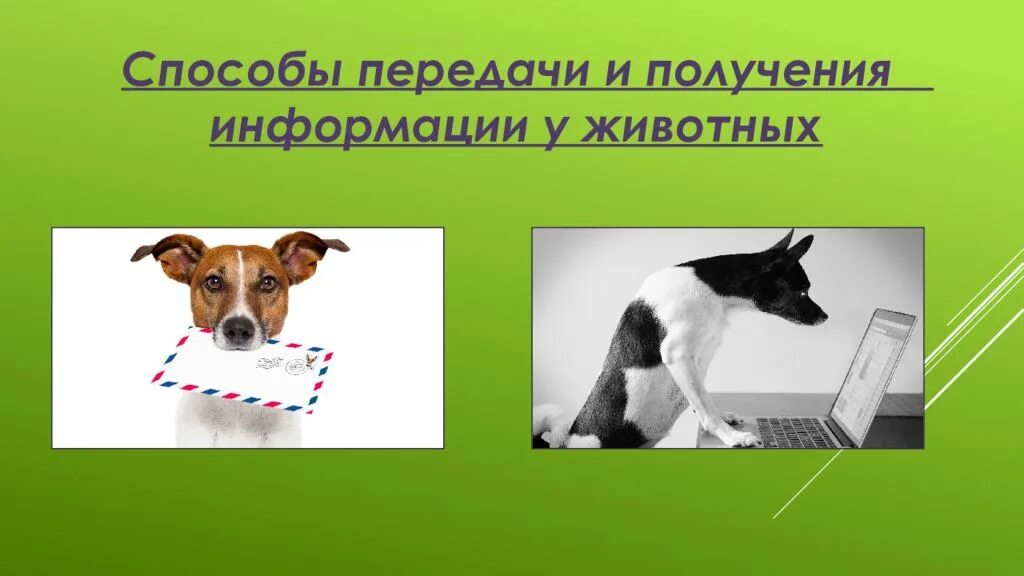 Способы передачи и получения информации у животных